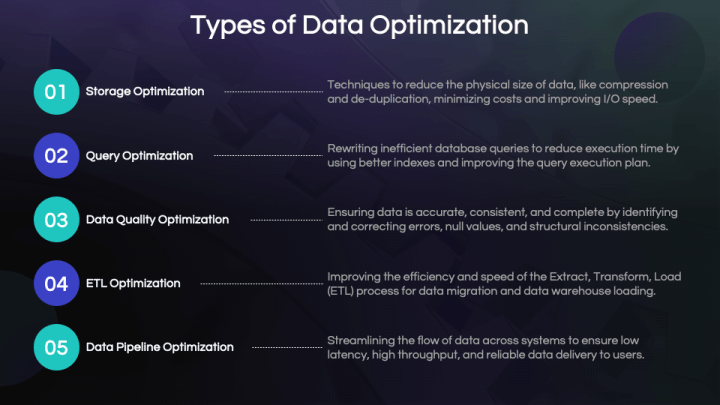 Types of Data Optimization

01 Storage Optimization

Techniques to reduce the physical size of data, like compression and de-duplication, minimizing costs and improving I/O speed.

02 Query Optimization

Rewriting inefficient database queries to reduce execution time by using better indexes and improving the query execution plan.

03 Data Quality Optimization

Ensuring data is accurate, consistent, and complete by identifying and correcting errors, null values, and structural inconsistencies.

04 ETL Optimization

Improving the efficiency and speed of the Extract, Transform, Load (ETL) process for data migration and data warehouse loading.

05 Data Pipeline Optimization

Streamlining the flow of data across systems to ensure low latency, high throughput, and reliable data delivery to users.